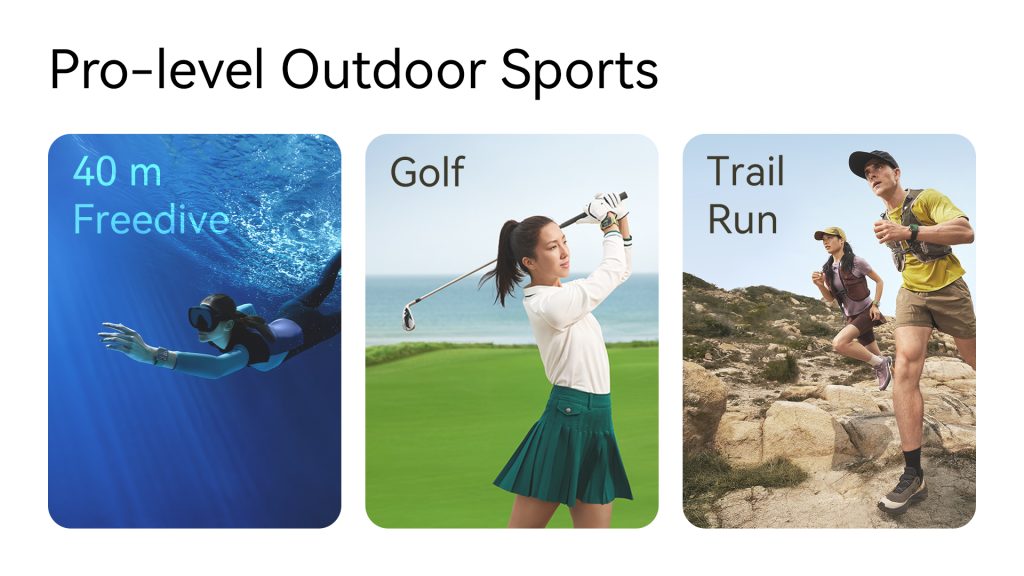 Pro-level Outdoor Sports

40 m Freedive

Golf

Trail Run